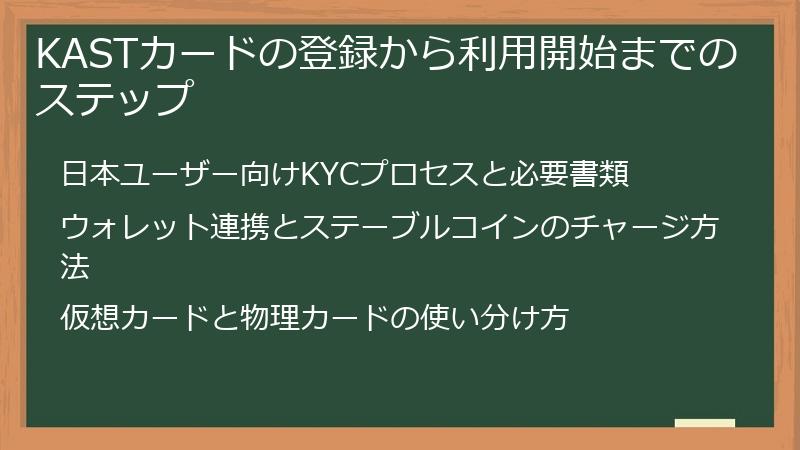 KASTカードの登録から利用開始までのステップ

日本ユーザー向けKYCプロセスと必要書類

ウォレット連携とステーブルコインのチャージ方法

仮想カードと物理カードの使い分け方